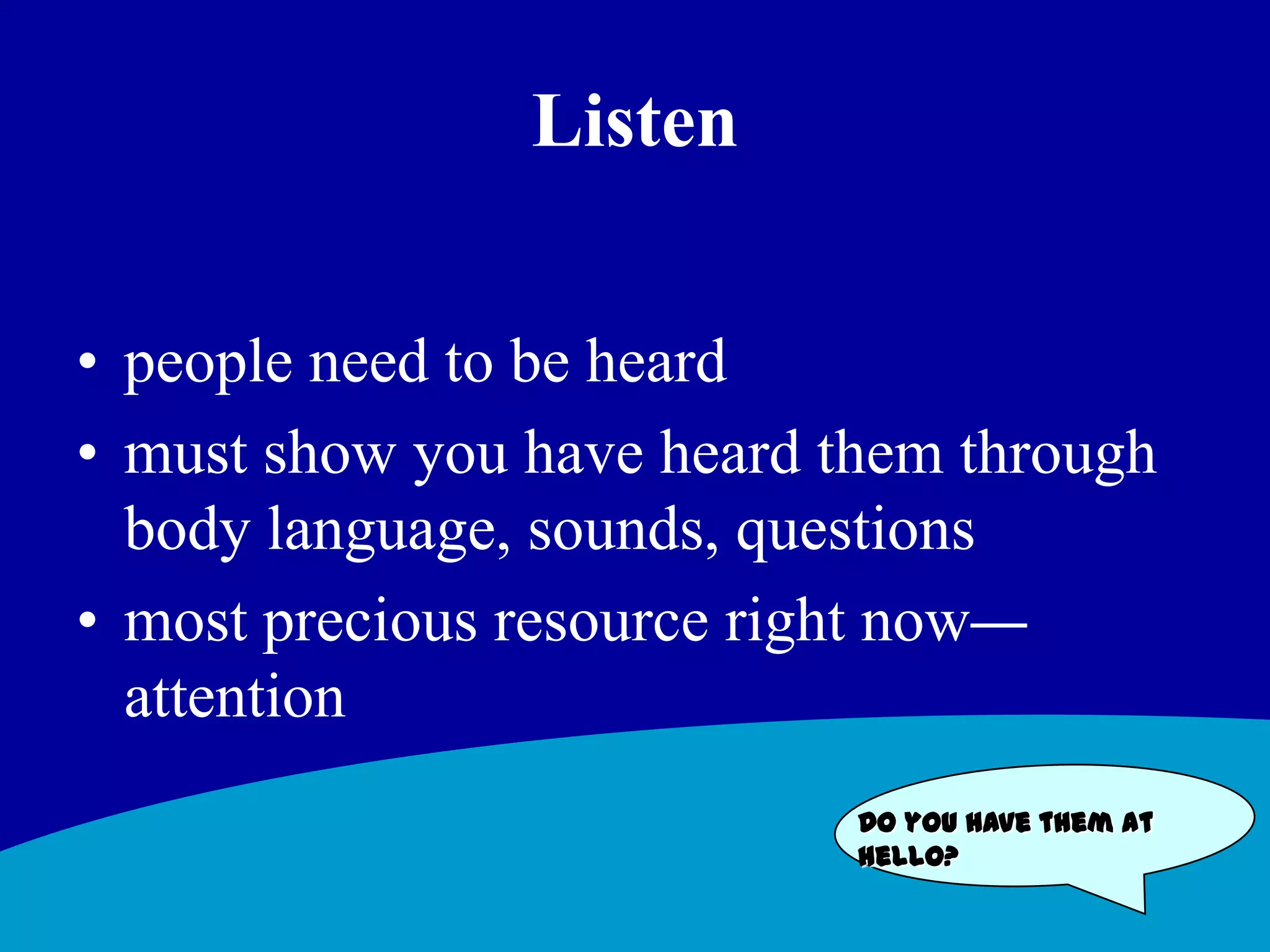 Listen

• people need to be heard
• must show you have heard them through body language, sounds, questions
• most precious resource right now—attention

DO YOU HAVE THEM AT HELLO?